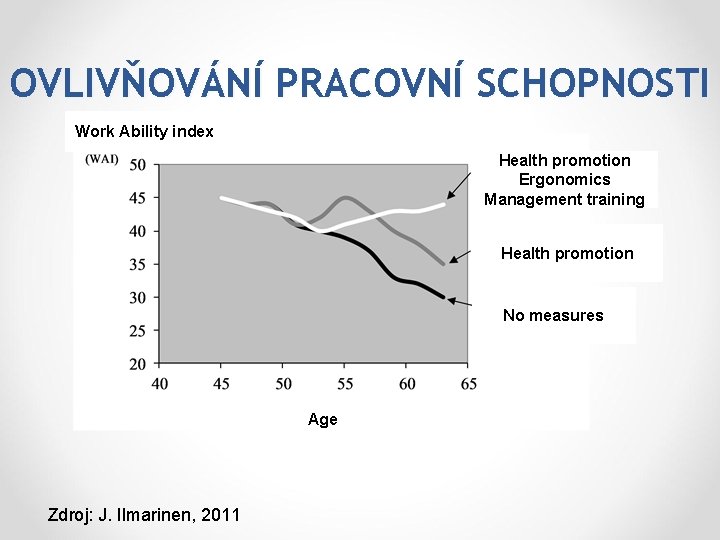 OVLIVŇOVÁNÍ PRACOVNÍ SCHOPNOSTI

Work Ability index

(WAI)

50
45
40
35
30
25
20

40 45 50 55 60 65

Age

Health promotion
Ergonomics
Management training

Health promotion

No measures

Zdroj: J. Ilmarinen, 2011